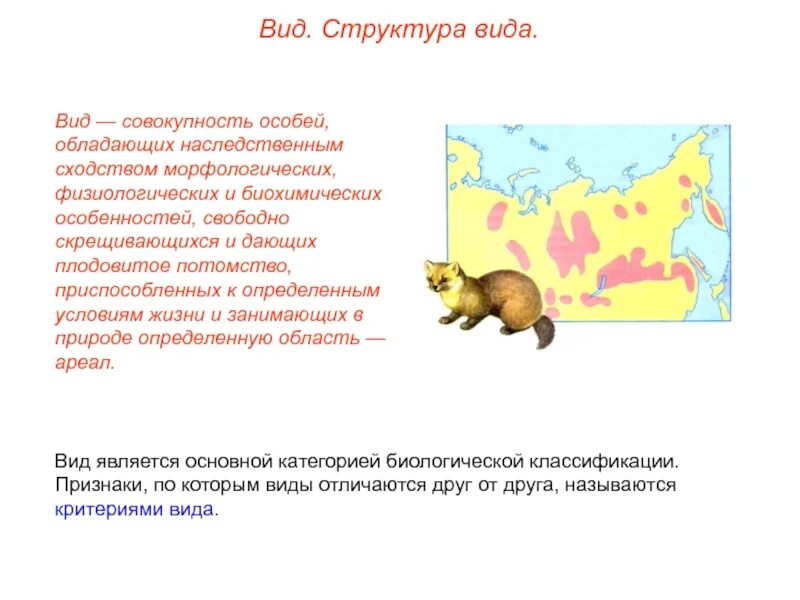 Вид. Структура вида.

Вид — совокупность особей, обладающих наследственным сходством морфологических, физиологических и биохимических особенностей, свободно скрещивающихся и дающих плодовитое потомство, приспособленных к определенным условиям жизни и занимающих в природе определенную область — ареал.

Вид является основной категорией биологической классификации. Признаки, по которым виды отличаются друг от друга, называются критериями вида.